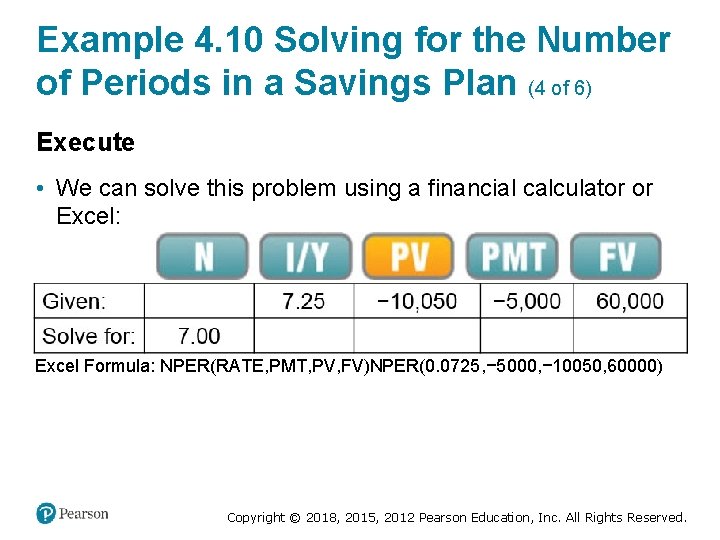 Example 4.10 Solving for the Number of Periods in a Savings Plan (4 of 6)

Execute

• We can solve this problem using a financial calculator or Excel:

| | N | I/Y | PV | PMT | FV |
|---|---|---|---|---|---|
| Given: | | 7.25 | −10,050 | −5,000 | 60,000 |
| Solve for: | 7.00 | | | | |

Excel Formula: NPER(RATE,PMT,PV,FV)NPER(0.0725,−5000,−10050,60000)

Pearson

Copyright © 2018, 2015, 2012 Pearson Education, Inc. All Rights Reserved.